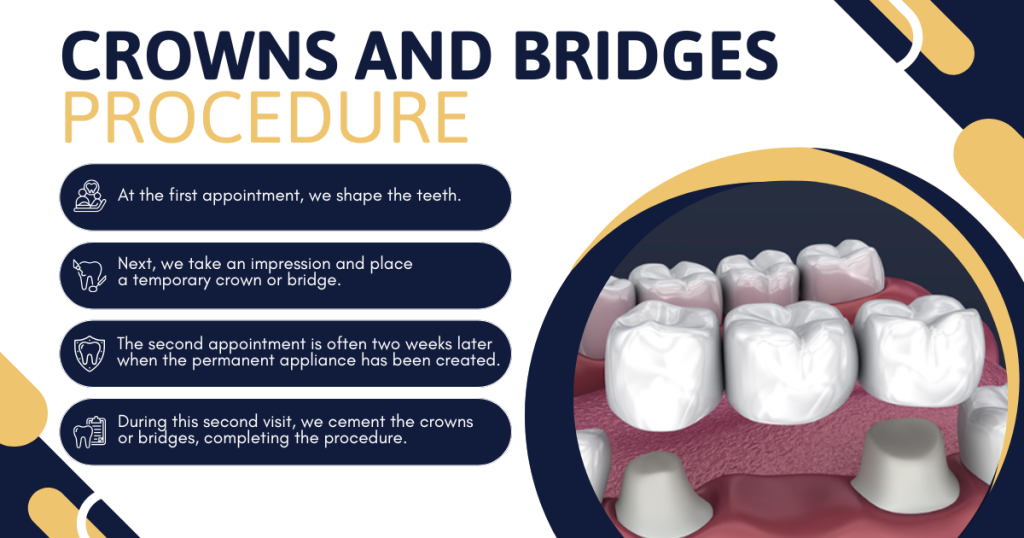 CROWNS AND BRIDGES PROCEDURE

At the first appointment, we shape the teeth.

Next, we take an impression and place a temporary crown or bridge.

The second appointment is often two weeks later when the permanent appliance has been created.

During this second visit, we cement the crowns or bridges, completing the procedure.